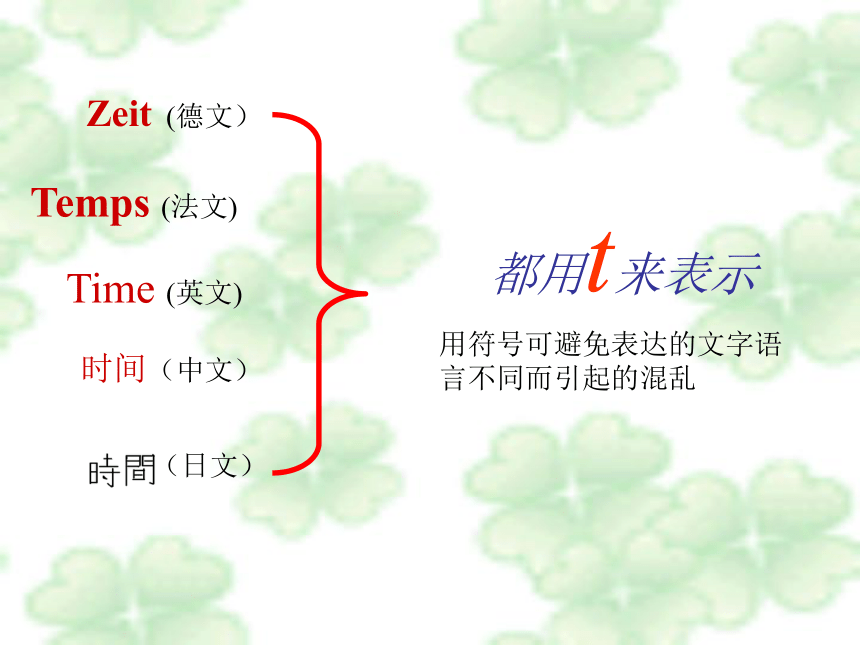 Zeit (德文）

Temps (法文)

Time (英文)

时间（中文）

時間（日文）

都用t来表示

用符号可避免表达的文字语言不同而引起的混乱